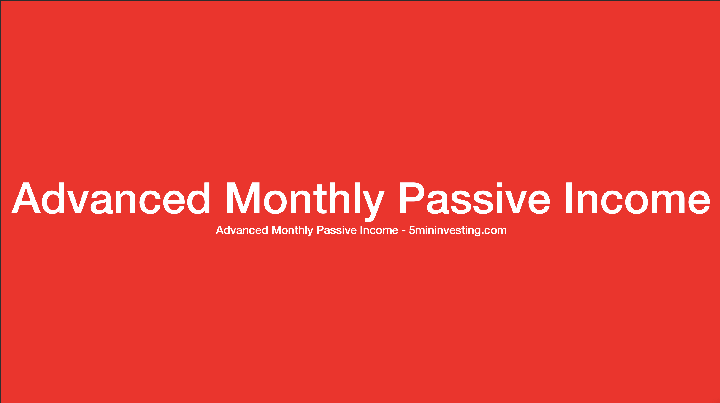 Advanced Monthly Passive Income

Advanced Monthly Passive Income - 5mininvesting.com